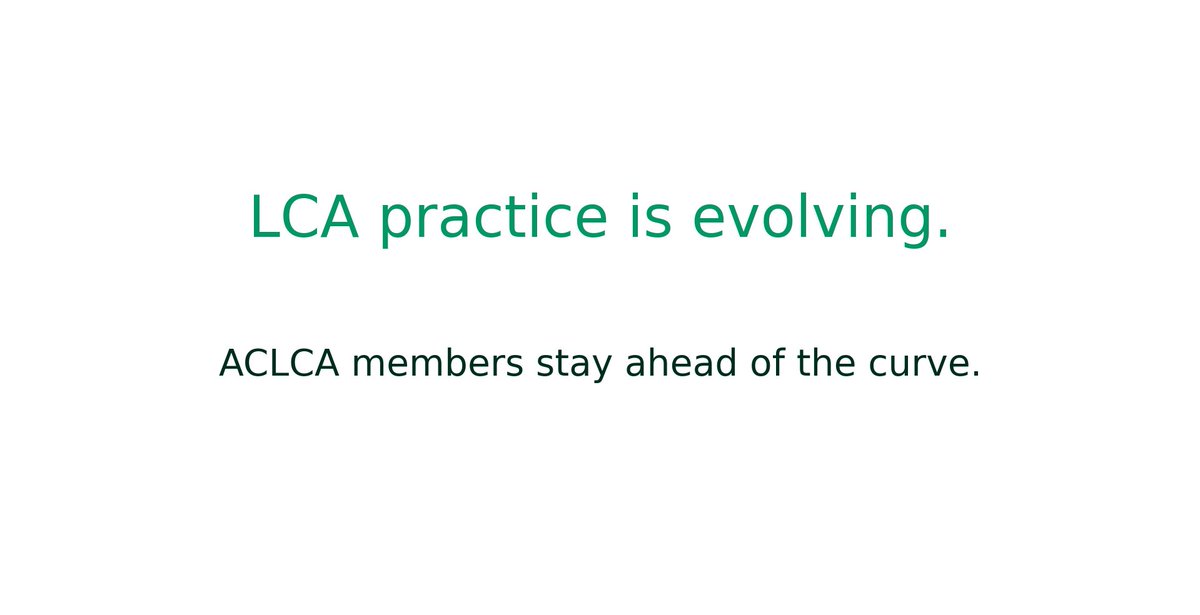 LCA practice is evolving.

ACLCA members stay ahead of the curve.